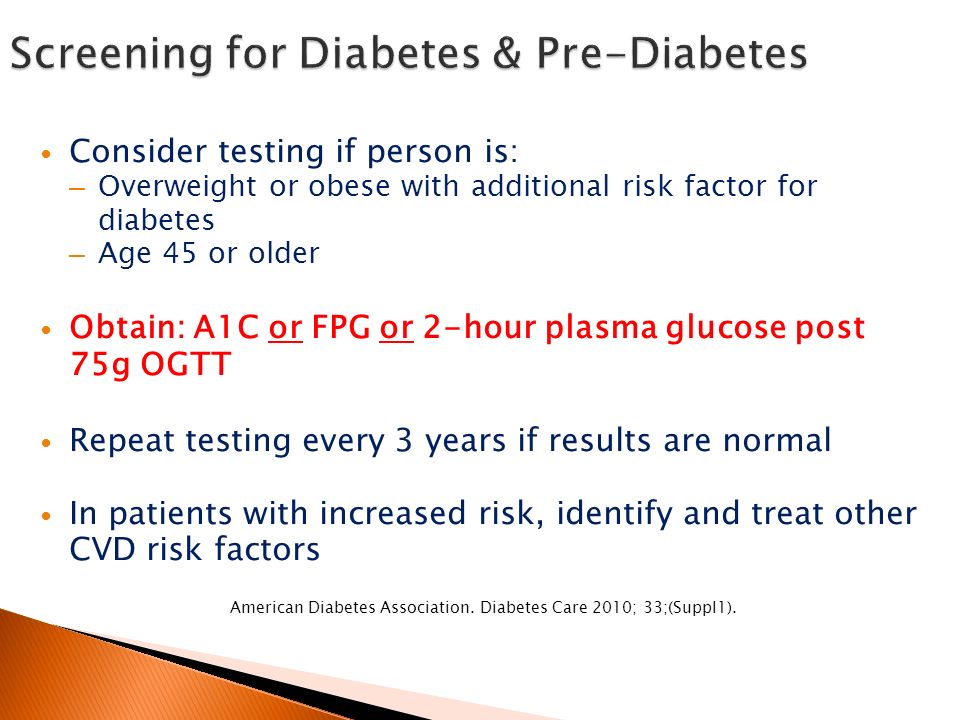 Screening for Diabetes & Pre-Diabetes

• Consider testing if person is:
– Overweight or obese with additional risk factor for diabetes
– Age 45 or older

• Obtain: A1C or FPG or 2-hour plasma glucose post 75g OGTT

• Repeat testing every 3 years if results are normal

• In patients with increased risk, identify and treat other CVD risk factors

American Diabetes Association. Diabetes Care 2010; 33;(Suppl1).